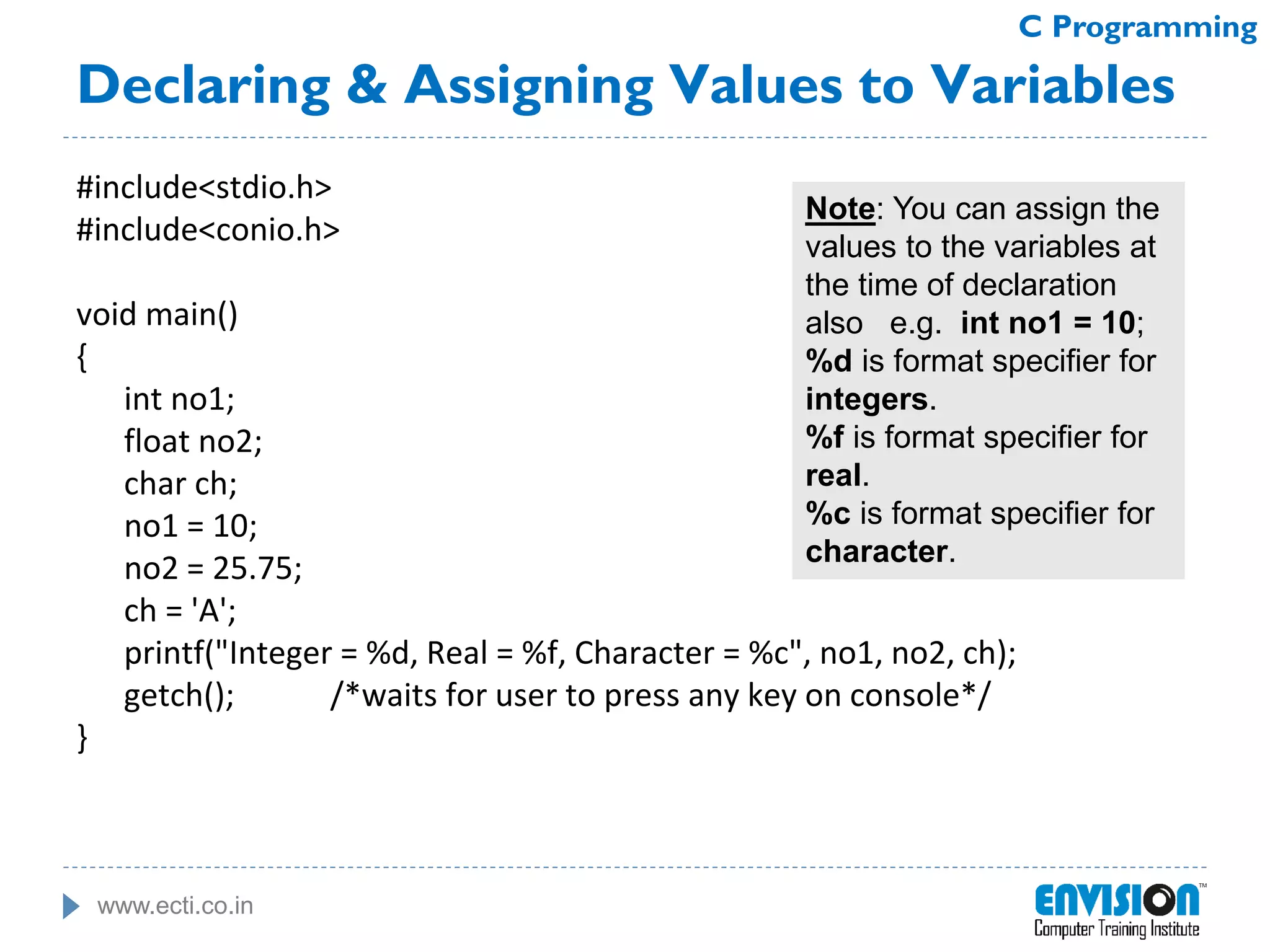 C Programming

Declaring & Assigning Values to Variables

#include<stdio.h>
#include<conio.h>

void main()
{
int no1;
float no2;
char ch;
no1 = 10;
no2 = 25.75;
ch = 'A';
printf("Integer = %d, Real = %f, Character = %c", no1, no2, ch);
getch(); /*waits for user to press any key on console*/
}

Note: You can assign the values to the variables at the time of declaration also e.g. int no1 = 10;
%d is format specifier for integers.
%f is format specifier for real.
%c is format specifier for character.

www.ecti.co.in

ENVISION™
Computer Training Institute